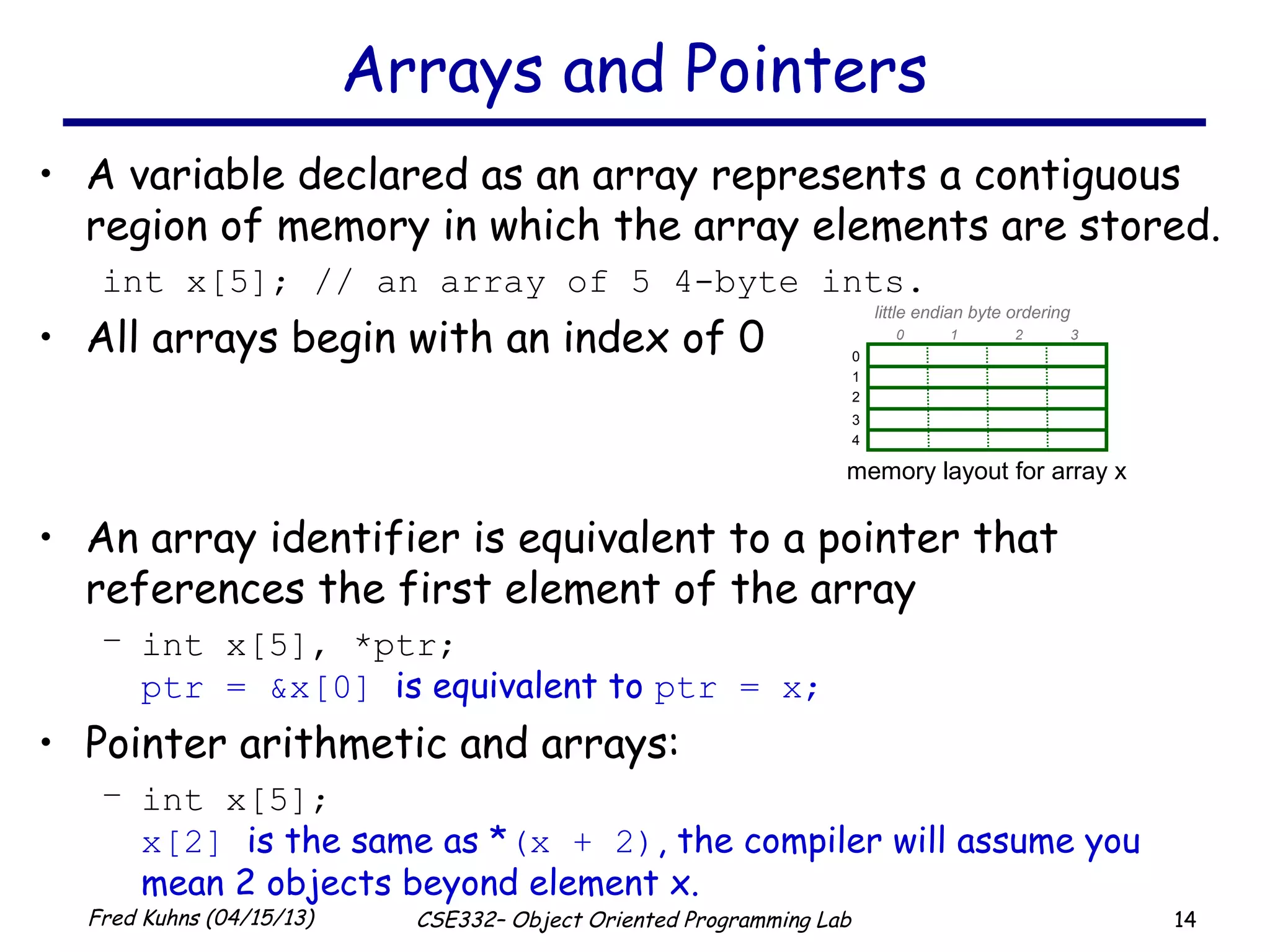 Arrays and Pointers

• A variable declared as an array represents a contiguous region of memory in which the array elements are stored.

int x[5]; // an array of 5 4-byte ints.

• All arrays begin with an index of 0

little endian byte ordering

0 1 2 3

0
1
2
3
4

memory layout for array x

• An array identifier is equivalent to a pointer that references the first element of the array

– int x[5], *ptr;
ptr = &x[0] is equivalent to ptr = x;

• Pointer arithmetic and arrays:

– int x[5];
x[2] is the same as *(x + 2), the compiler will assume you mean 2 objects beyond element x.

Fred Kuhns (04/15/13)
CSE332– Object Oriented Programming Lab
14